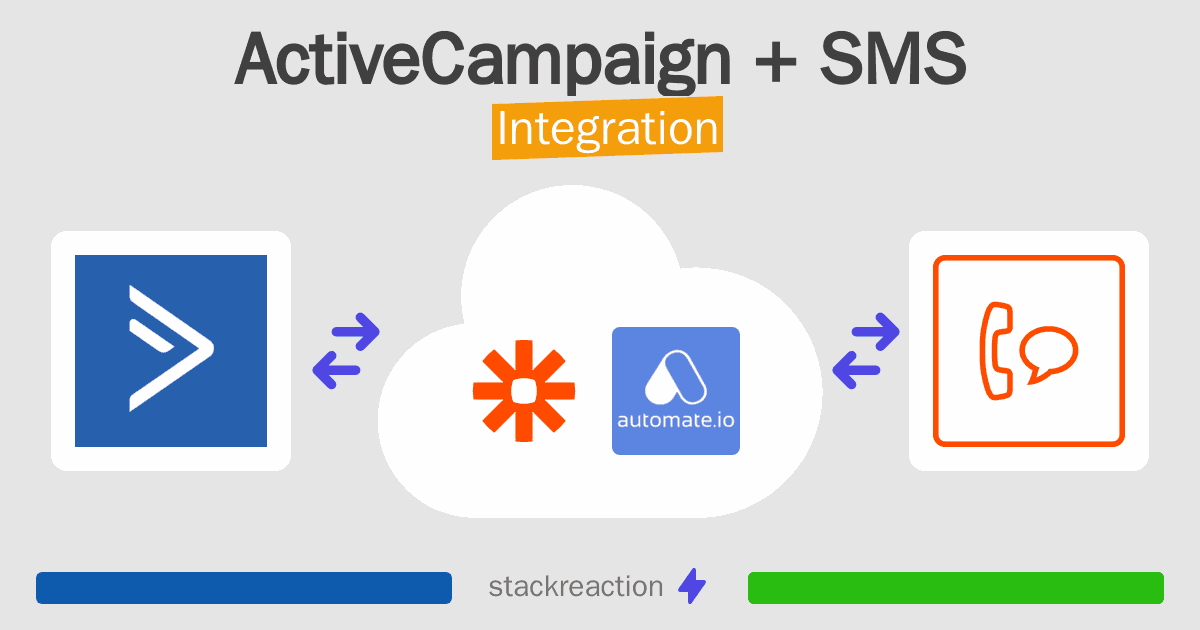 ActiveCampaign + SMS
Integration

automate.io

stackreaction